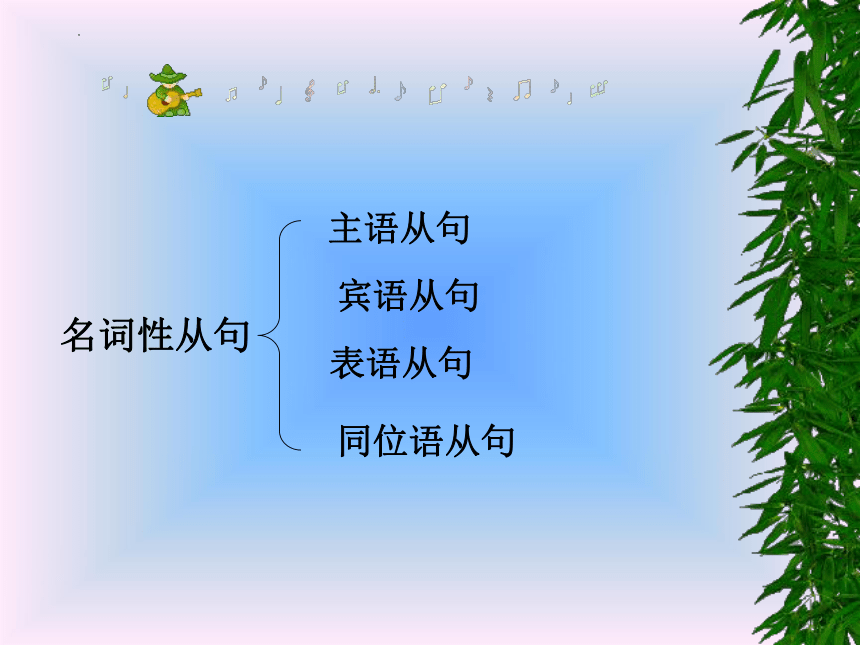 名词性从句

主语从句

宾语从句

表语从句

同位语从句